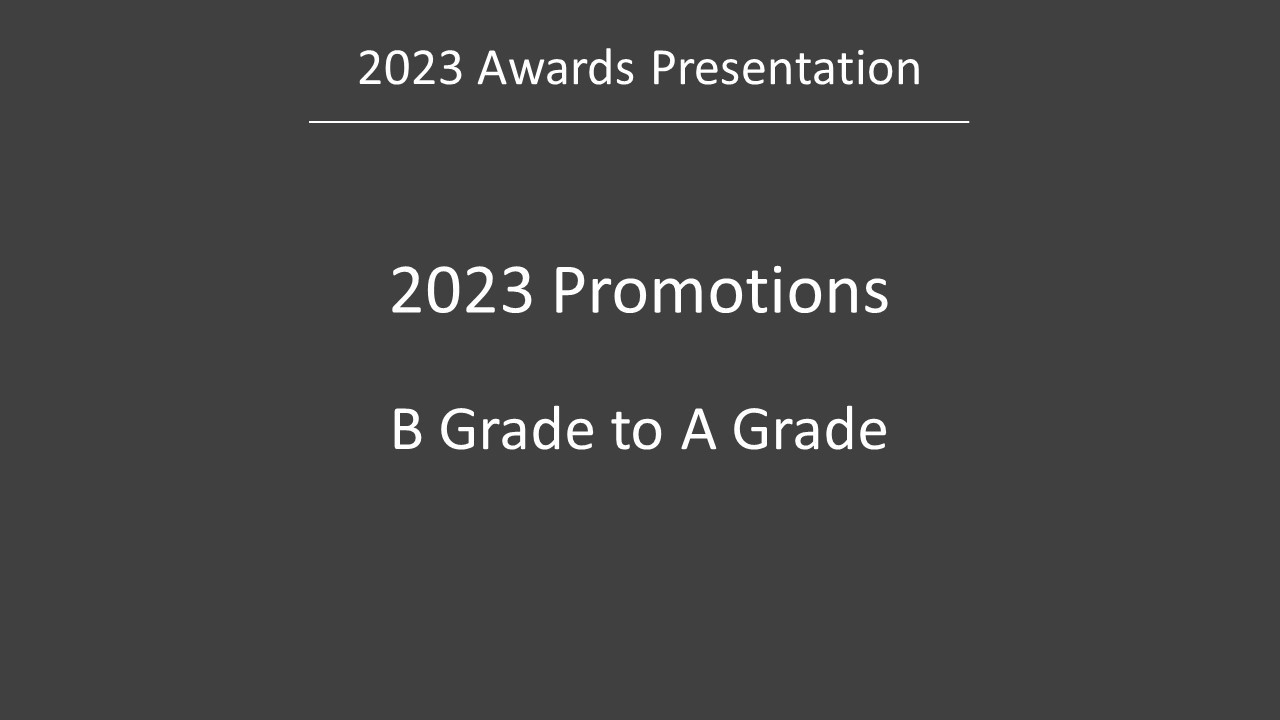 2023 Awards Presentation

2023 Promotions

B Grade to A Grade